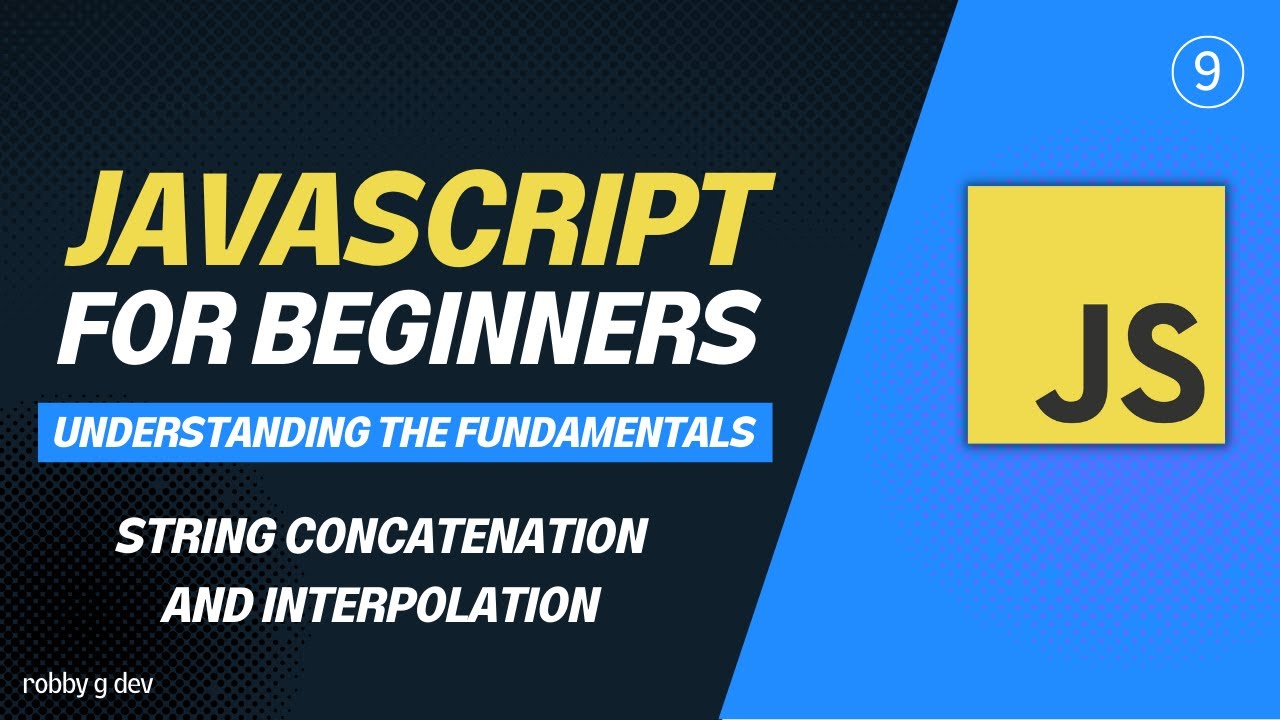 9

JAVASCRIPT
FOR BEGINNERS

UNDERSTANDING THE FUNDAMENTALS

STRING CONCATENATION
AND INTERPOLATION

JS

robby g dev